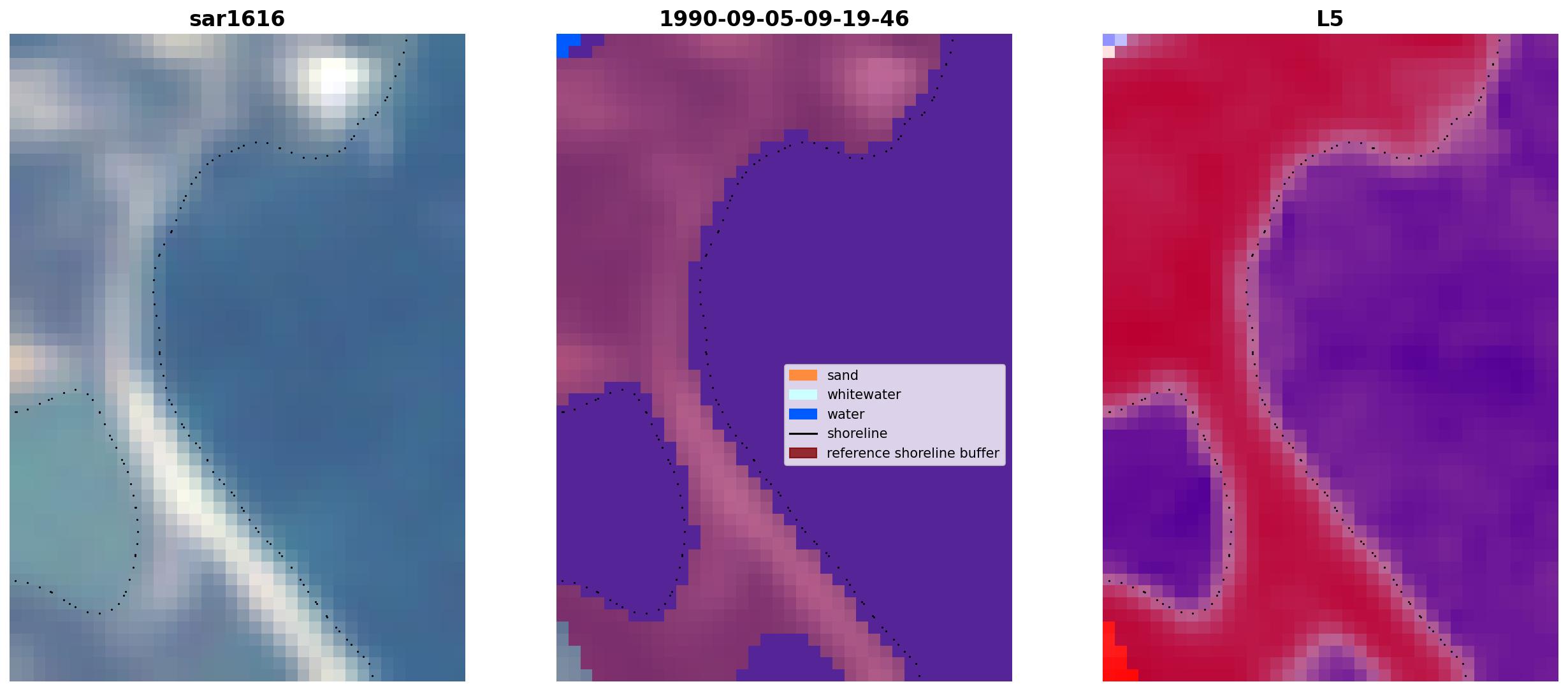 sar1616

1990-09-05-09-19-46

sand
whitewater
water
shoreline
reference shoreline buffer

L5